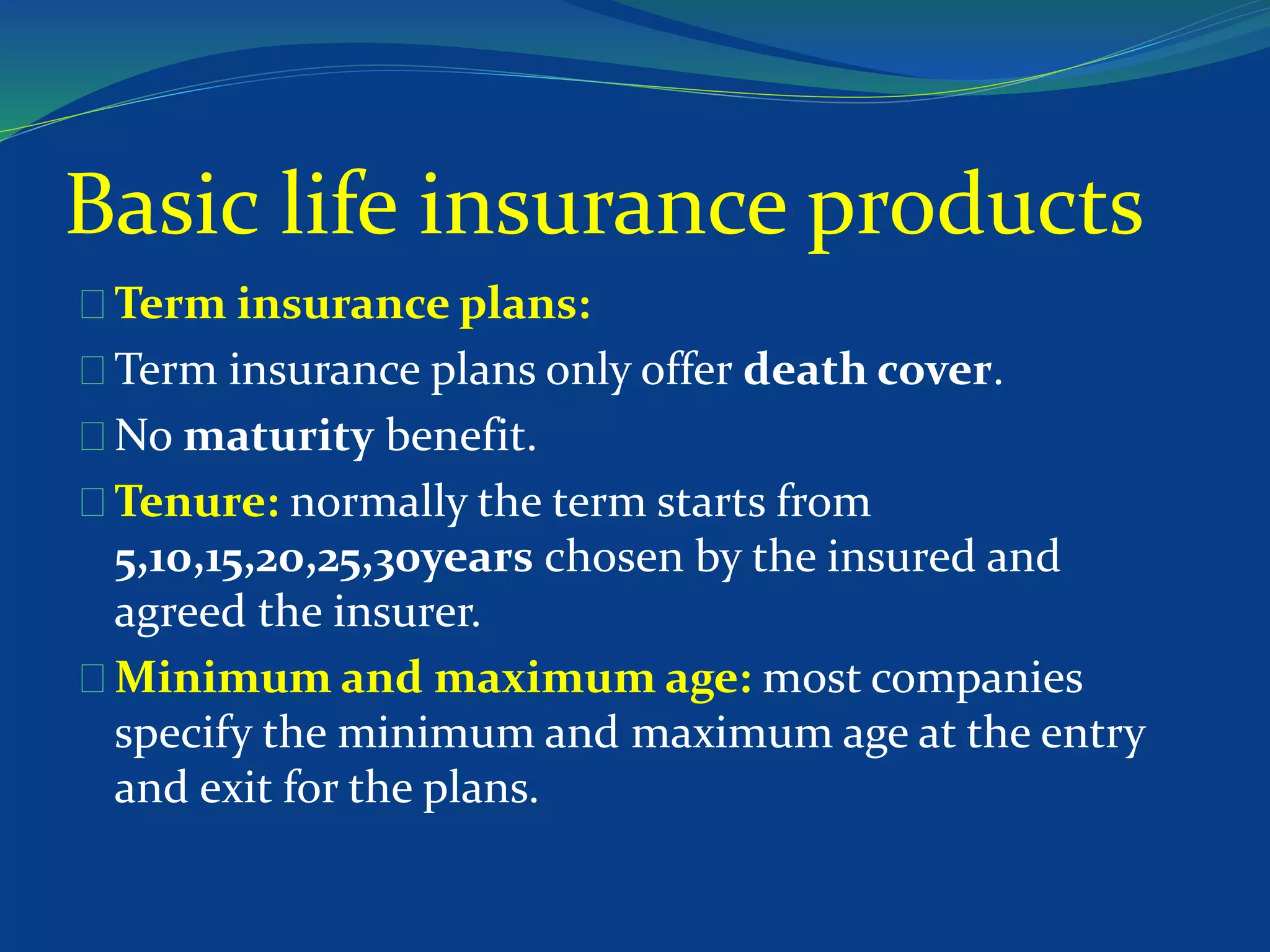 Basic life insurance products

Term insurance plans:

Term insurance plans only offer death cover.

No maturity benefit.

Tenure: normally the term starts from 5,10,15,20,25,30years chosen by the insured and agreed the insurer.

Minimum and maximum age: most companies specify the minimum and maximum age at the entry and exit for the plans.